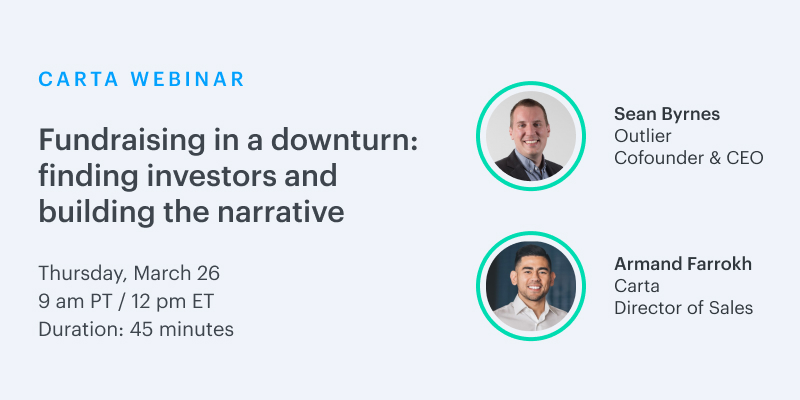 CARTA WEBINAR

Fundraising in a downturn: finding investors and building the narrative

Thursday, March 26
9 am PT / 12 pm ET
Duration: 45 minutes

Sean Byrnes
Outlier
Cofounder & CEO

Armand Farrokh
Carta
Director of Sales